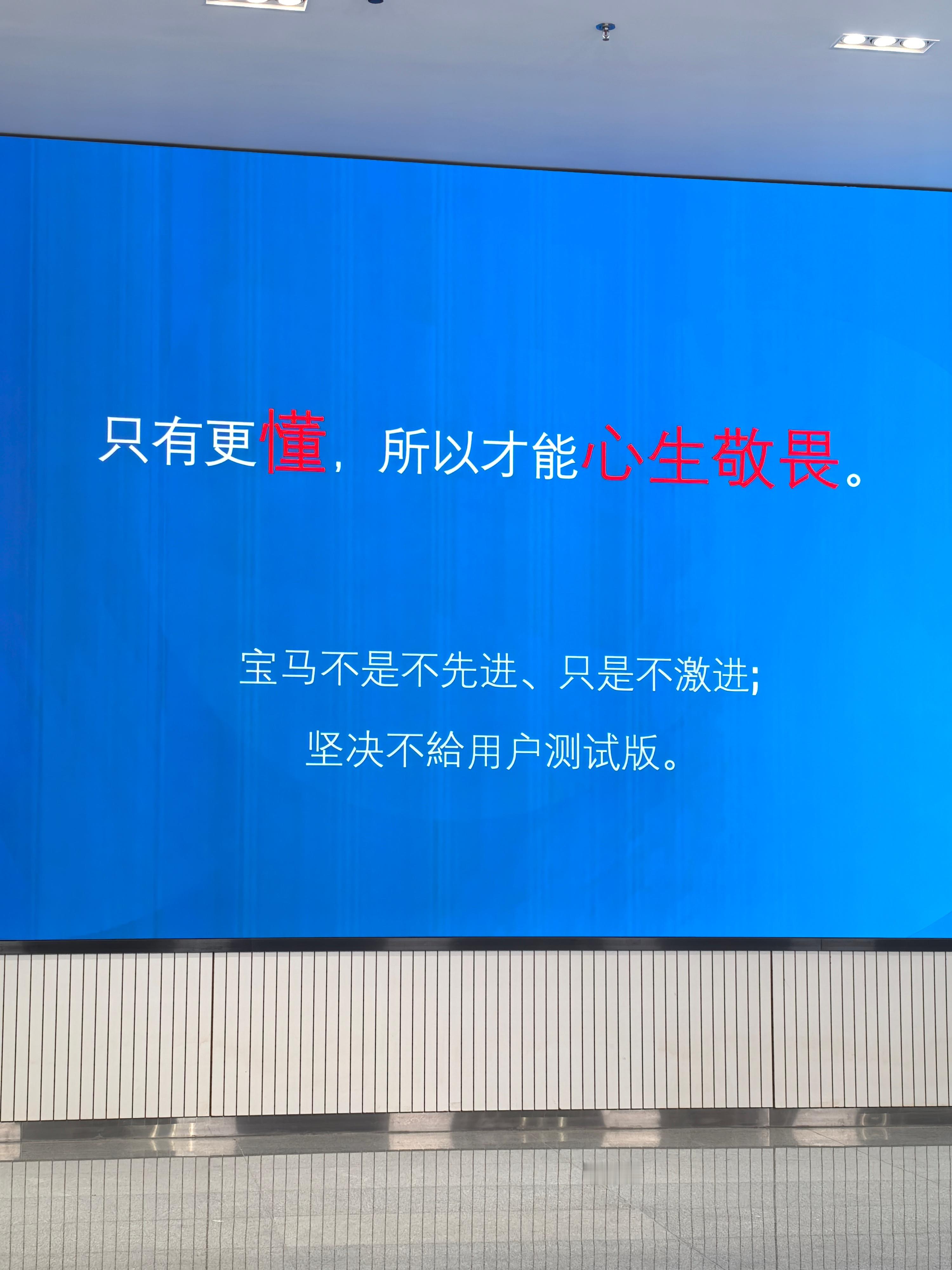 只有更懂，所以才能心生敬畏。

宝马不是不先进、只是不激进;

坚决不給用户测试版。